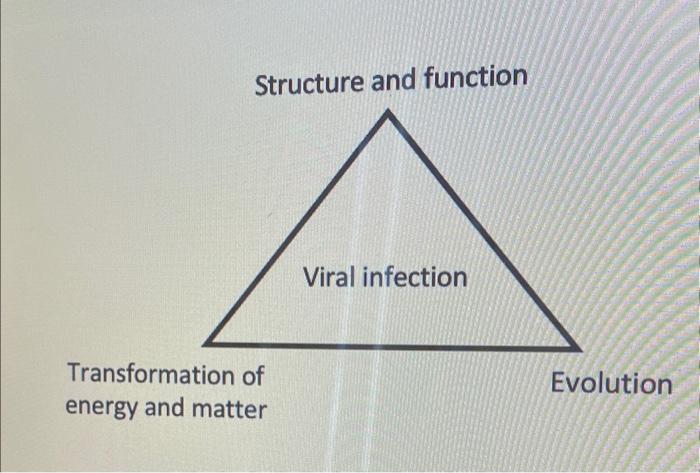 Structure and function

Viral infection

Transformation of energy and matter

Evolution